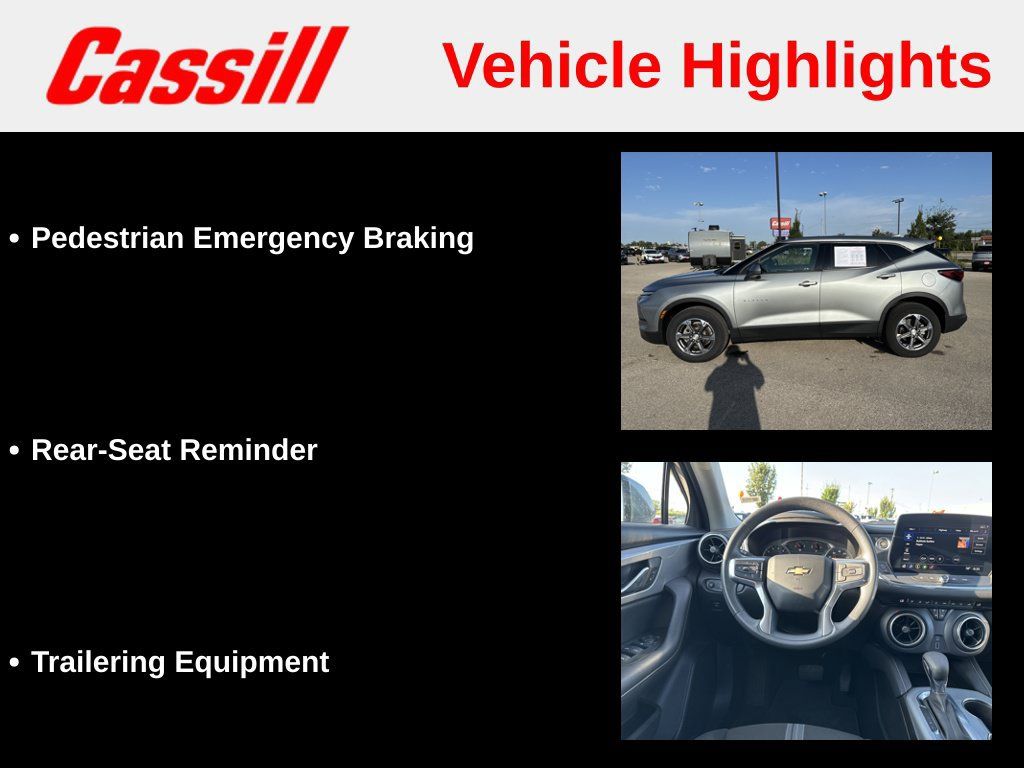 Cassill

Vehicle Highlights

• Pedestrian Emergency Braking

• Rear-Seat Reminder

• Trailering Equipment